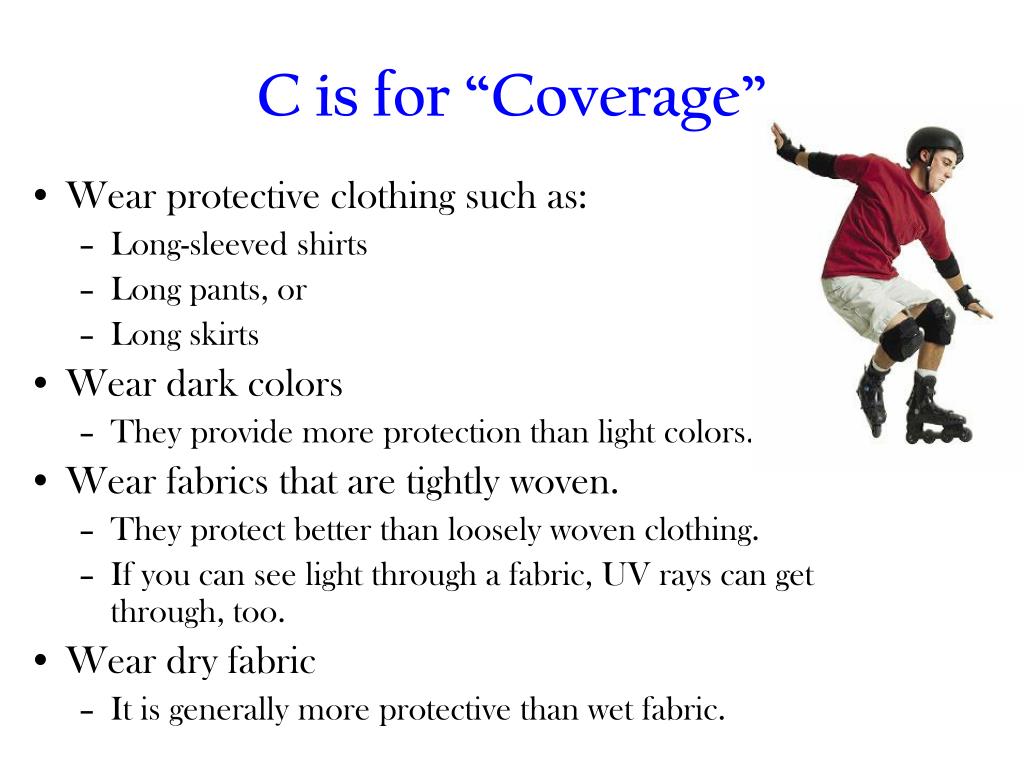 C is for “Coverage”

• Wear protective clothing such as:
  – Long-sleeved shirts
  – Long pants, or
  – Long skirts
• Wear dark colors
  – They provide more protection than light colors.
• Wear fabrics that are tightly woven.
  – They protect better than loosely woven clothing.
  – If you can see light through a fabric, UV rays can get through, too.
• Wear dry fabric
  – It is generally more protective than wet fabric.